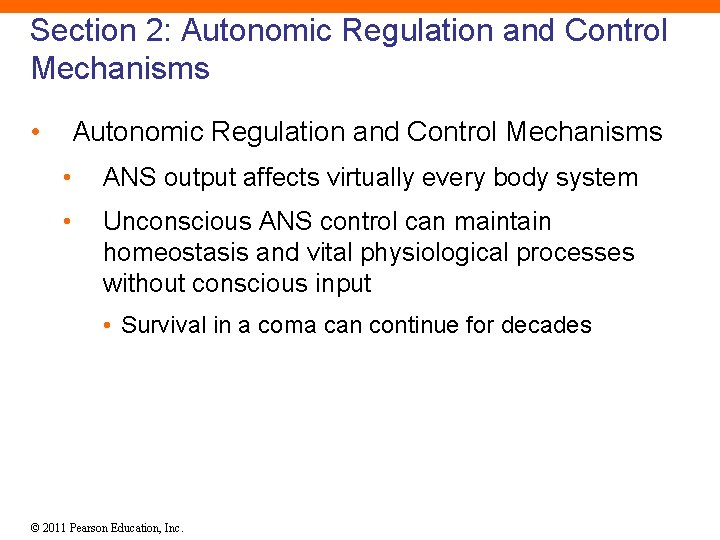 Section 2: Autonomic Regulation and Control Mechanisms

• Autonomic Regulation and Control Mechanisms
  • ANS output affects virtually every body system
  • Unconscious ANS control can maintain homeostasis and vital physiological processes without conscious input
    • Survival in a coma can continue for decades

© 2011 Pearson Education, Inc.